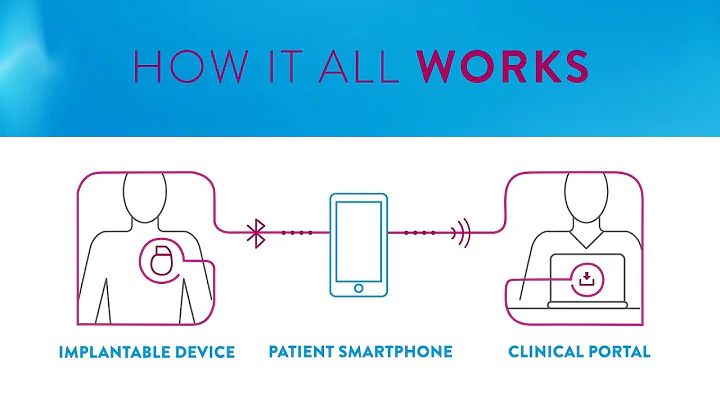 HOW IT ALL WORKS

IMPLANTABLE DEVICE

PATIENT SMARTPHONE

CLINICAL PORTAL